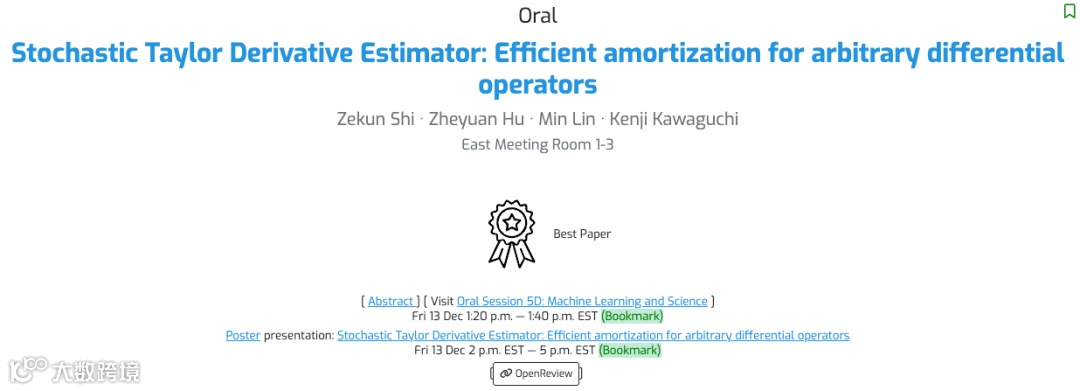 Oral

Stochastic Taylor Derivative Estimator: Efficient amortization for arbitrary differential operators

Zekun Shi · Zheyuan Hu · Min Lin · Kenji Kawaguchi

East Meeting Room 1-3

Best Paper

[ Abstract ] [ Visit Oral Session 5D: Machine Learning and Science ]
Fri 13 Dec 1:20 p.m. — 1:40 p.m. EST (Bookmark)

Poster presentation: Stochastic Taylor Derivative Estimator: Efficient amortization for arbitrary differential operators
Fri 13 Dec 2 p.m. EST — 5 p.m. EST (Bookmark)

[ OpenReview ]

大数跨境